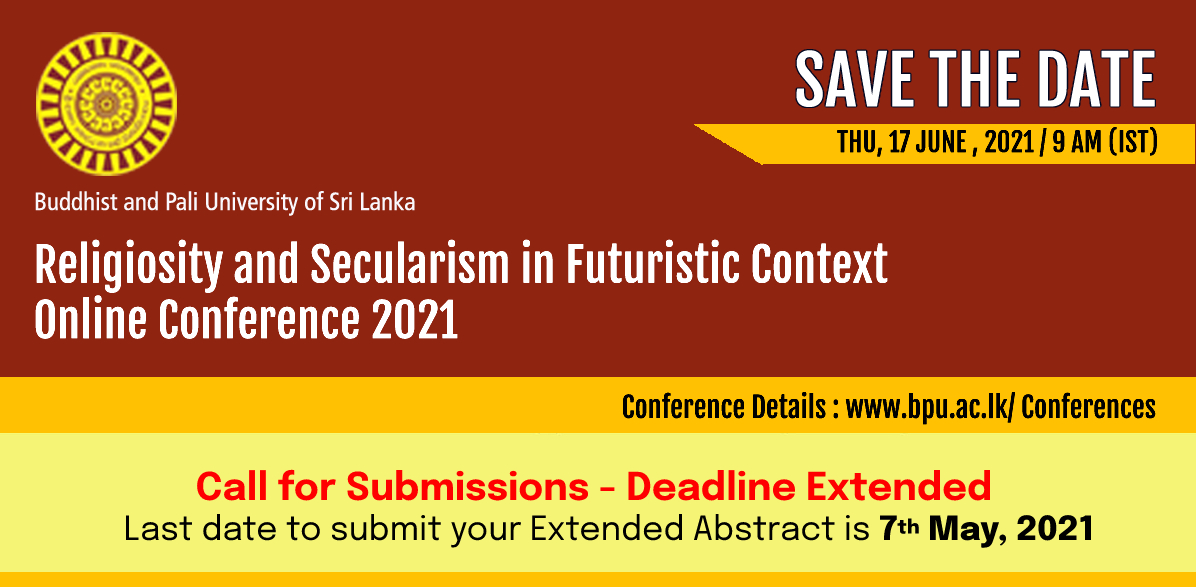 SAVE THE DATE

THU, 17 JUNE , 2021 / 9 AM (IST)

Buddhist and Pali University of Sri Lanka

Religiosity and Secularism in Futuristic Context Online Conference 2021

Conference Details : www.bpu.ac.lk/ Conferences

Call for Submissions - Deadline Extended

Last date to submit your Extended Abstract is 7th May, 2021